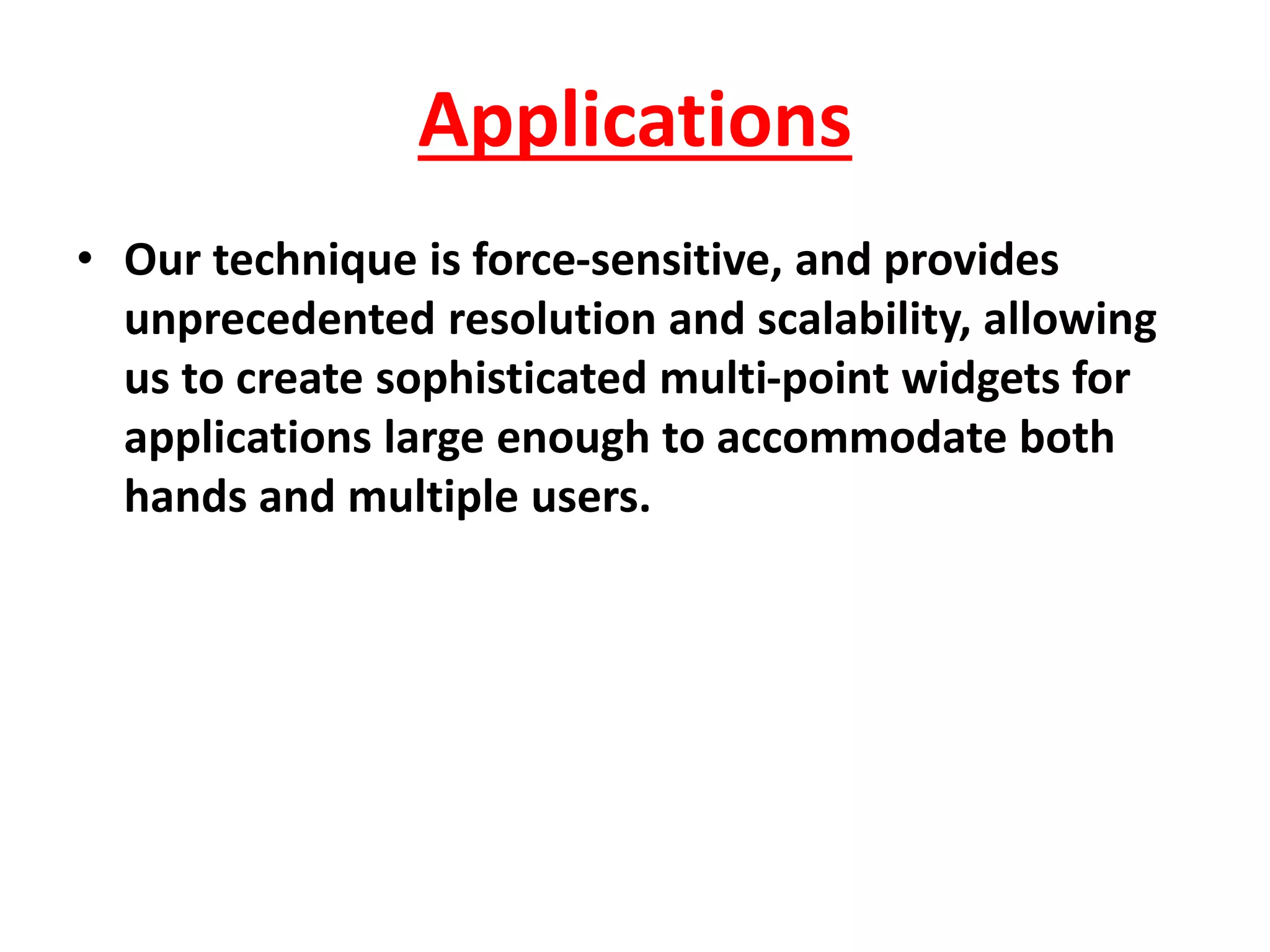 Applications

• Our technique is force-sensitive, and provides unprecedented resolution and scalability, allowing us to create sophisticated multi-point widgets for applications large enough to accommodate both hands and multiple users.